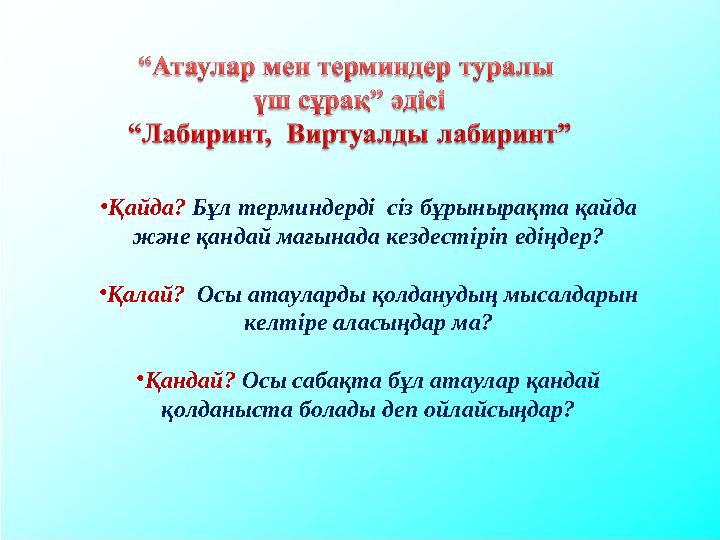 “Атаулар мен терминдер туралы үш сұрақ” әдісі
“Лабиринт, Виртуалды лабиринт”

•Қайда? Бұл терминдерді сіз бұрынырақта қайда және қандай мағынада кездестіріп едіңдер?

•Қалай? Осы атауларды қолданудың мысалдарын келтіре аласыңдар ма?

•Қандай? Осы сабақта бұл атаулар қандай қолданыста болады деп ойлайсыңдар?